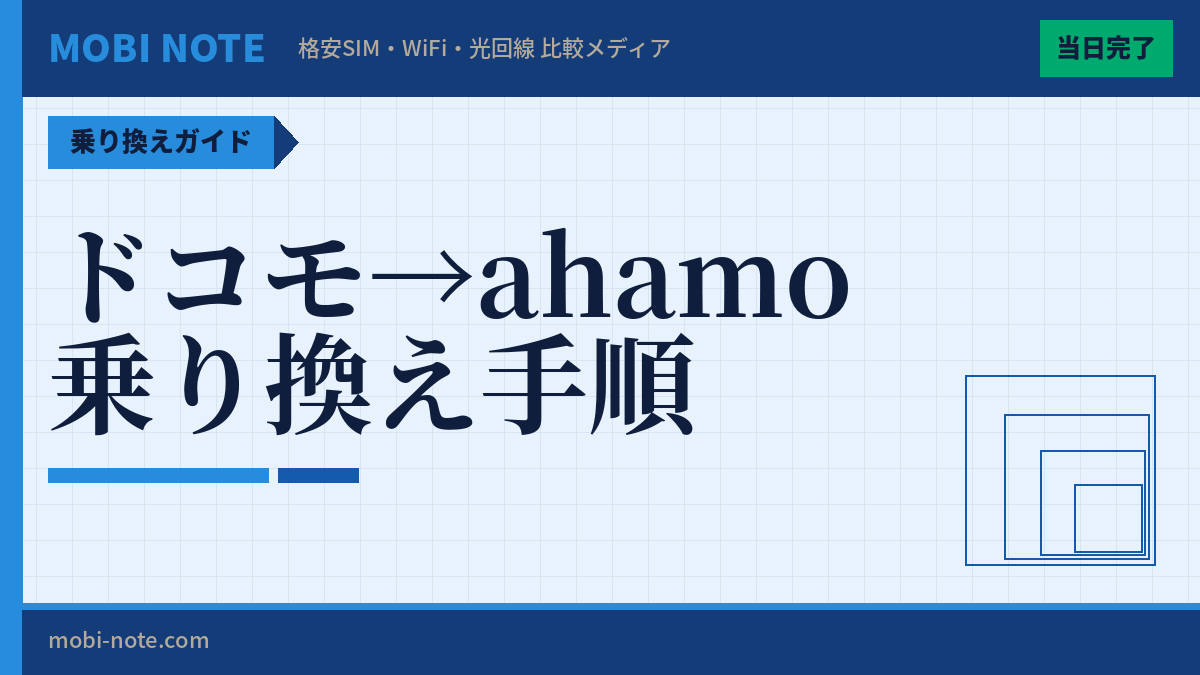 MOBI NOTE 格安SIM・WiFi・光回線 比較メディア

当日完了

乗り換えガイド

ドコモ→ahamo
乗り換え手順

mobi-note.com